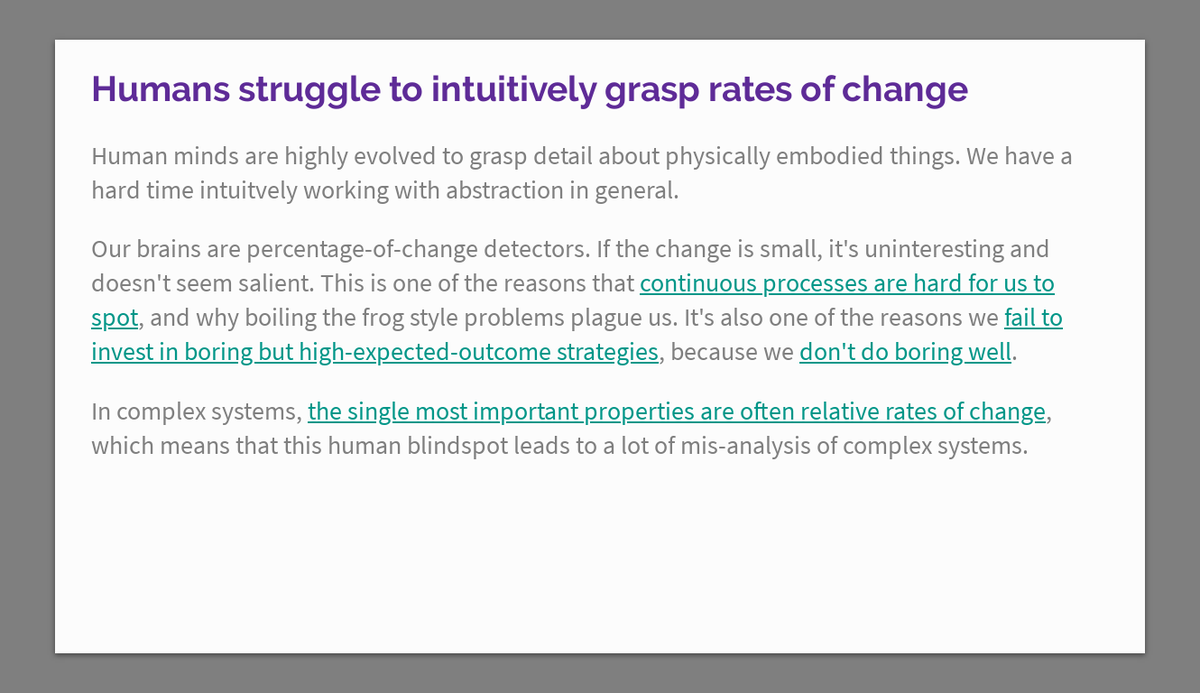 Humans struggle to intuitively grasp rates of change

Human minds are highly evolved to grasp detail about physically embodied things. We have a hard time intuitvely working with abstraction in general.

Our brains are percentage-of-change detectors. If the change is small, it's uninteresting and doesn't seem salient. This is one of the reasons that continuous processes are hard for us to spot, and why boiling the frog style problems plague us. It's also one of the reasons we fail to invest in boring but high-expected-outcome strategies, because we don't do boring well.

In complex systems, the single most important properties are often relative rates of change, which means that this human blindspot leads to a lot of mis-analysis of complex systems.